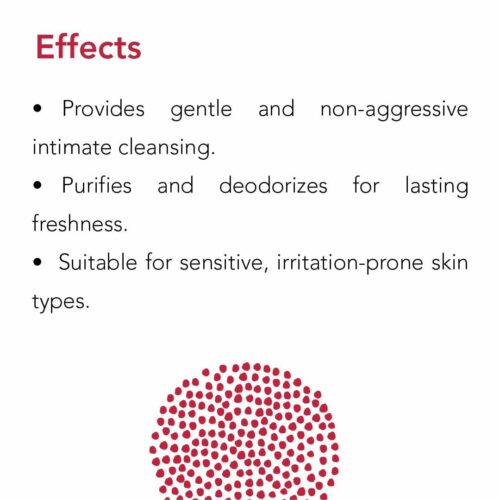 Effects

• Provides gentle and non-aggressive intimate cleansing.

• Purifies and deodorizes for lasting freshness.

• Suitable for sensitive, irritation-prone skin types.